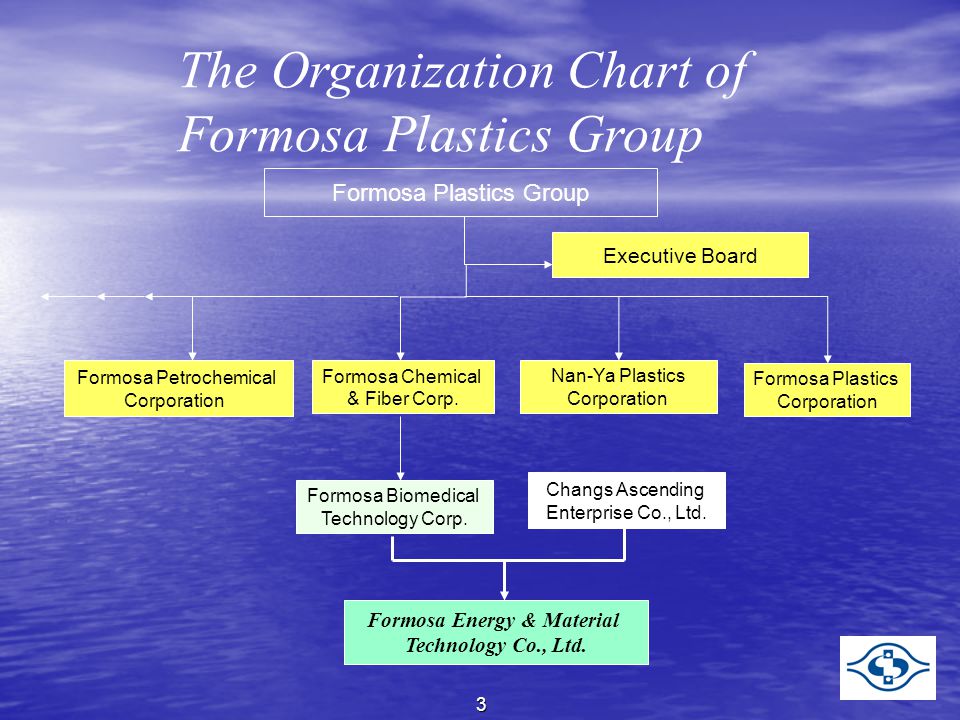 The Organization Chart of Formosa Plastics Group

Formosa Plastics Group

Executive Board

Formosa Petrochemical Corporation

Formosa Chemical & Fiber Corp.

Nan-Ya Plastics Corporation

Formosa Plastics Corporation

Formosa Biomedical Technology Corp.

Changs Ascending Enterprise Co., Ltd.

Formosa Energy & Material Technology Co., Ltd.

3